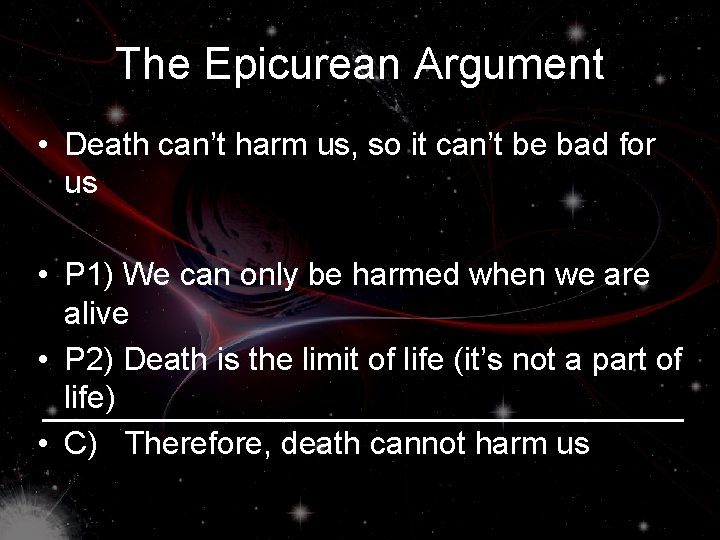 The Epicurean Argument

• Death can't harm us, so it can't be bad for us

• P1) We can only be harmed when we are alive
• P2) Death is the limit of life (it's not a part of life)
• C) Therefore, death cannot harm us